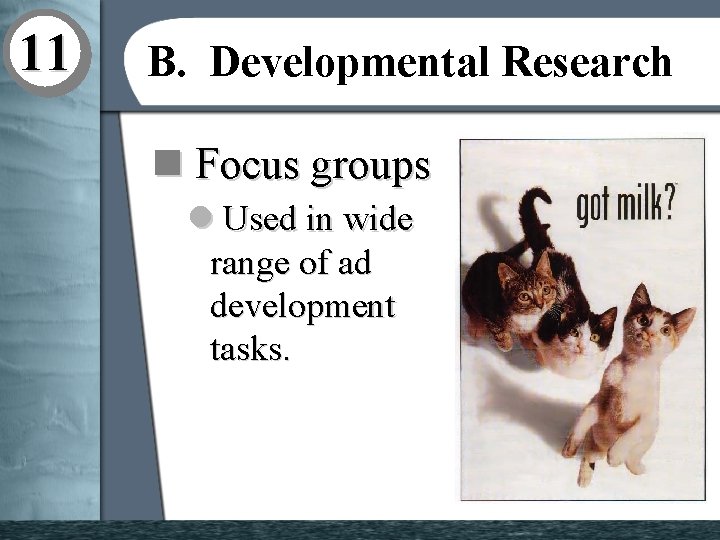 11

B. Developmental Research

Focus groups

Used in wide range of ad development tasks.

got milk?